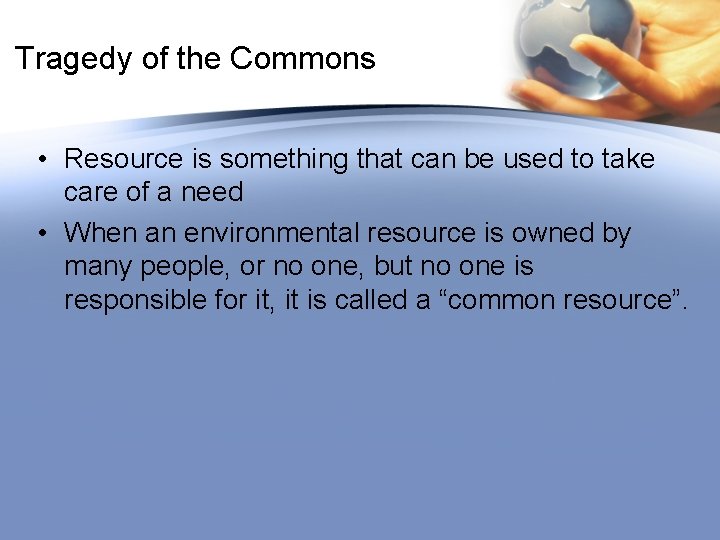 Tragedy of the Commons

• Resource is something that can be used to take care of a need

• When an environmental resource is owned by many people, or no one, but no one is responsible for it, it is called a “common resource”.